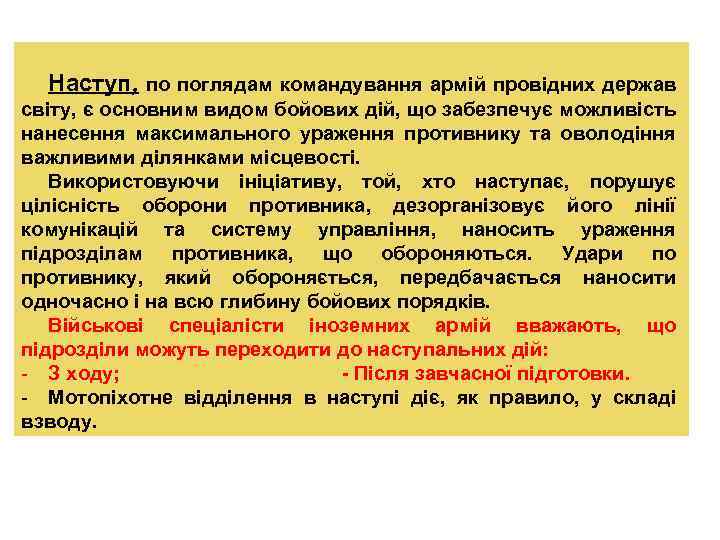 Наступ, по поглядам командування армій провідних держав світу, є основним видом бойових дій, що забезпечує можливість нанесення максимального ураження противнику та оволодіння важливими ділянками місцевості.

Використовуючи ініціативу, той, хто наступає, порушує цілісність оборони противника, дезорганізовує його лінії комунікацій та систему управління, наносить ураження підрозділам противника, що обороняються. Удари по противнику, який обороняється, передбачається наносити одночасно і на всю глибину бойових порядків.

Військові спеціалісти іноземних армій вважають, що підрозділи можуть переходити до наступальних дій:
- З ходу; - Після завчасної підготовки.
- Мотопіхотне відділення в наступі діє, як правило, у складі взводу.